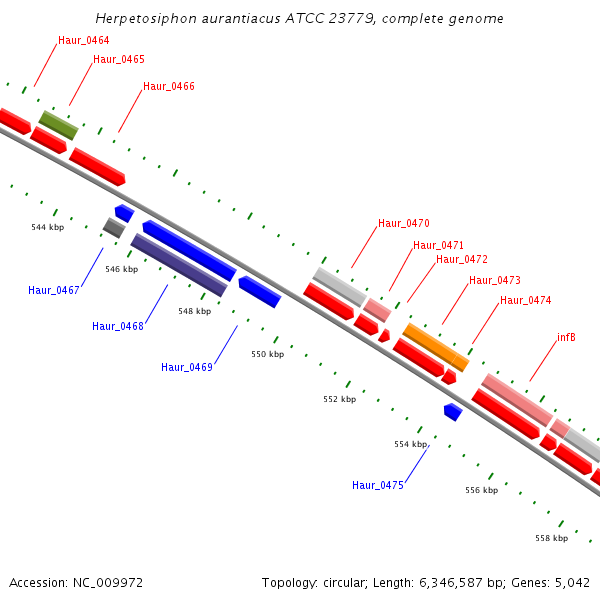 Herpetosiphon aurantiacus ATCC 23779, complete genome

Haur_0464
Haur_0465
Haur_0466

544 kbp
546 kbp
Haur_0467
548 kbp
Haur_0468
550 kbp
Haur_0469

Haur_0470
Haur_0471
Haur_0472
Haur_0473
Haur_0474
infB

552 kbp
554 kbp
Haur_0475
556 kbp
558 kbp

Accession: NC_009972

Topology: circular; Length: 6,346,587 bp; Genes: 5,042